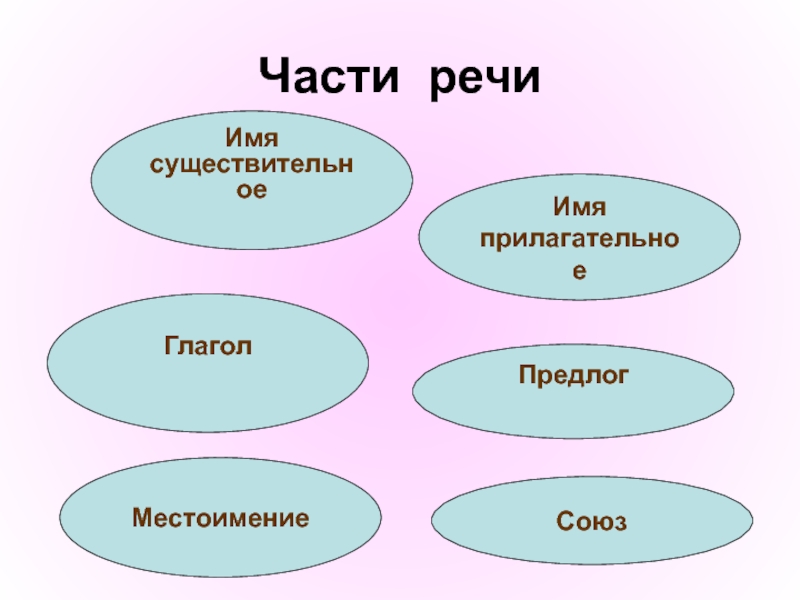 Части речи

Имя существительное

Имя прилагательное

Глагол

Предлог

Местоимение

Союз